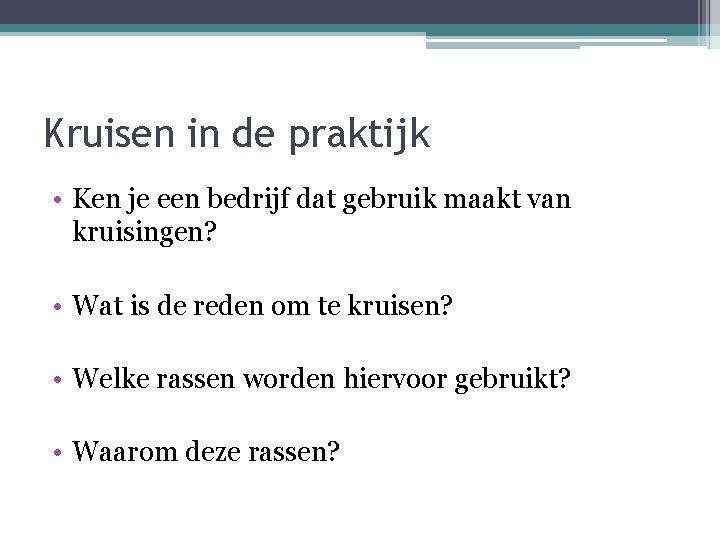 Kruisen in de praktijk

• Ken je een bedrijf dat gebruik maakt van kruisingen?

• Wat is de reden om te kruisen?

• Welke rassen worden hiervoor gebruikt?

• Waarom deze rassen?